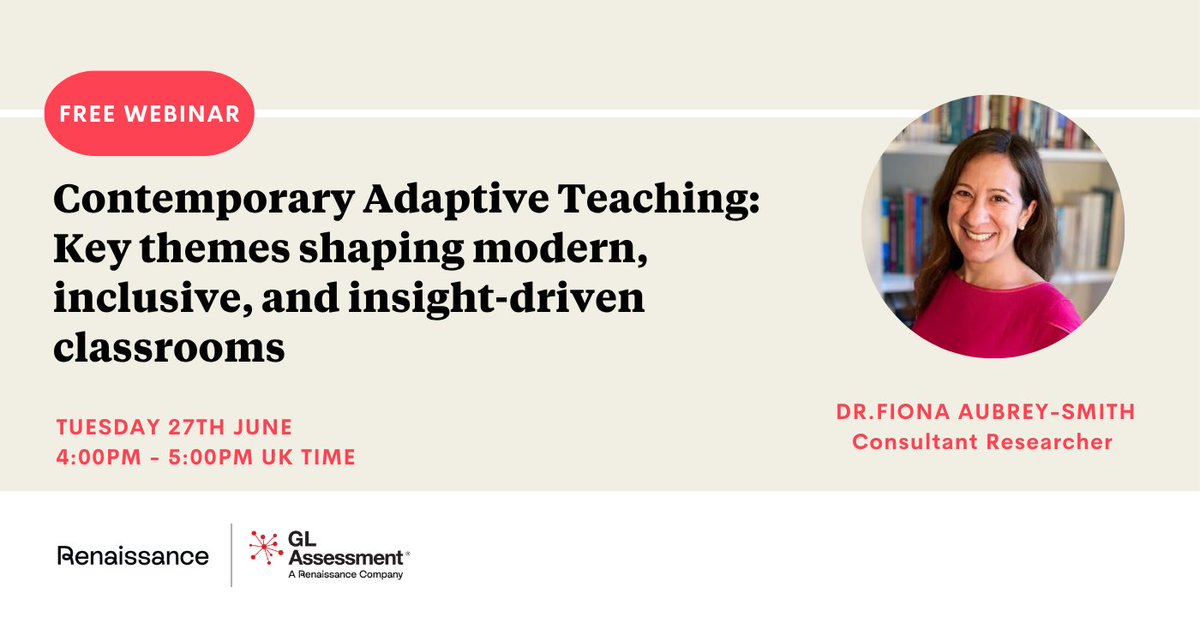 FREE WEBINAR

Contemporary Adaptive Teaching: Key themes shaping modern, inclusive, and insight-driven classrooms

TUESDAY 27TH JUNE
4:00PM - 5:00PM UK TIME

DR.FIONA AUBREY-SMITH
Consultant Researcher

Renaissance

GL Assessment®
A Renaissance Company